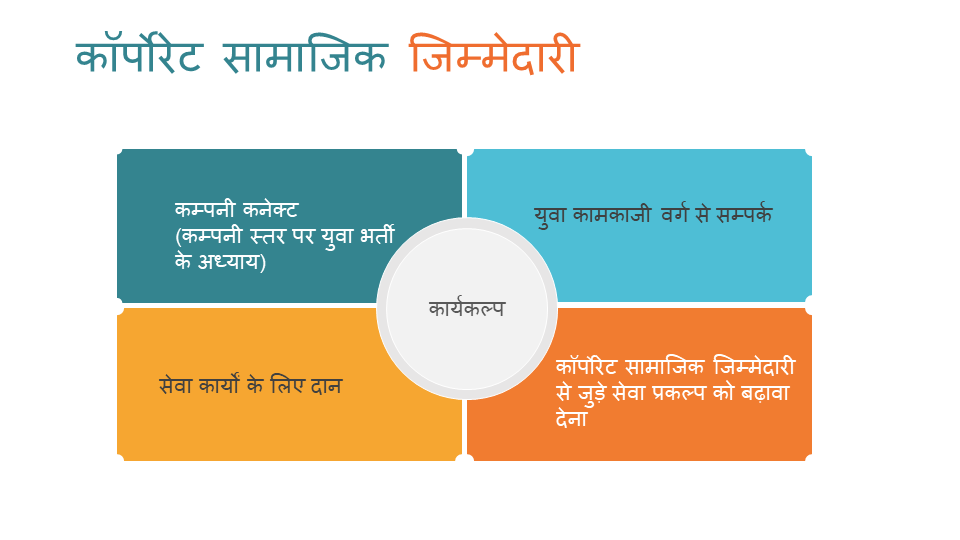 कॉर्पोरेट सामाजिक जिम्मेदारी

कम्पनी कनेक्ट (कम्पनी स्तर पर युवा भर्ती के अध्याय)

युवा कामकाजी वर्ग से सम्पर्क

कार्यकल्प

सेवा कार्यों के लिए दान

कॉर्पोरेट सामाजिक जिम्मेदारी से जुड़े सेवा प्रकल्प को बढ़ावा देना